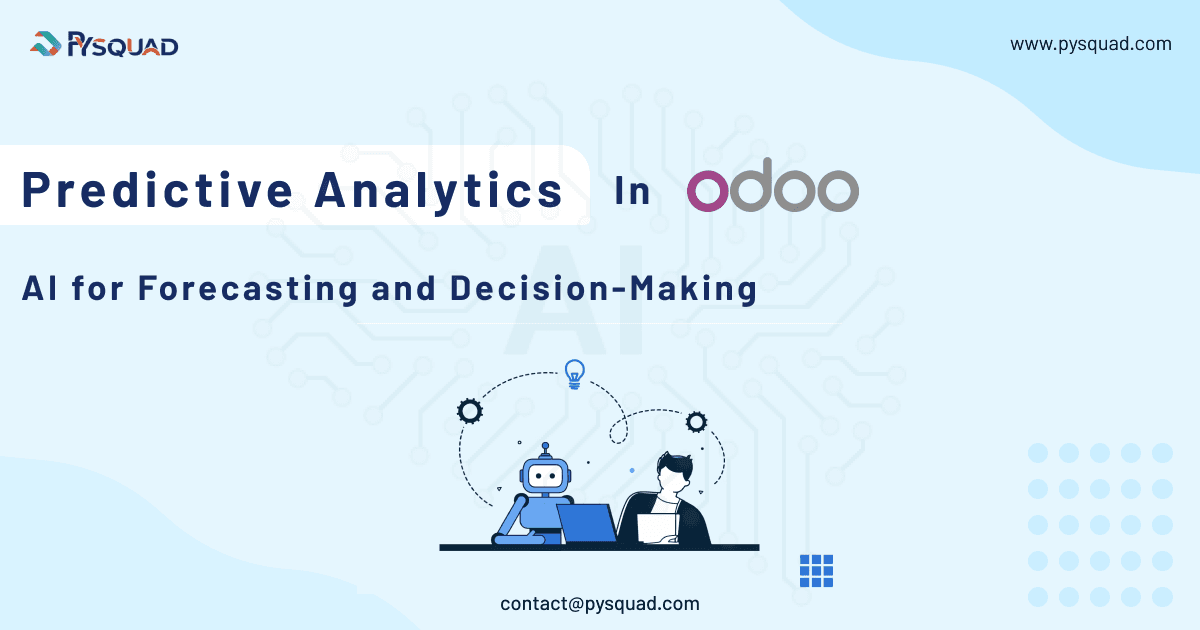 PYSQUAD

www.pysquad.com

Predictive Analytics In odoo

AI for Forecasting and Decision-Making

AI

contact@pysquad.com